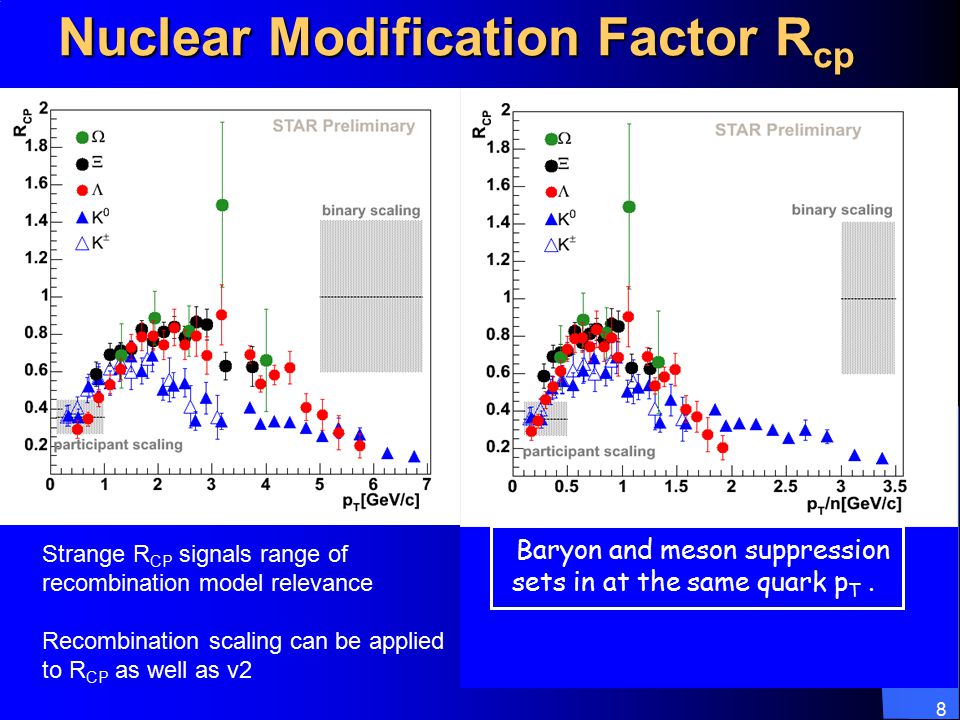 Nuclear Modification Factor $R_{cp}$

$R_{CP}$

2
1.8
1.6
1.4
1.2
1
0.8
0.6
0.4
0.2

$\Omega$
$\Xi$
$\Lambda$
$K^0$
$K^{\pm}$

STAR Preliminary

binary scaling

participant scaling

0 1 2 3 4 5 6 7

$p_T$[GeV/c]

$R_{CP}$

2
1.8
1.6
1.4
1.2
1
0.8
0.6
0.4
0.2

$\Omega$
$\Xi$
$\Lambda$
$K^0$
$K^{\pm}$

STAR Preliminary

binary scaling

participant scaling

0 0.5 1 1.5 2 2.5 3 3.5

$p_T$/n[GeV/c]

Strange $R_{CP}$ signals range of recombination model relevance

Recombination scaling can be applied to $R_{CP}$ as well as v2

Baryon and meson suppression sets in at the same quark $p_T$ .

8